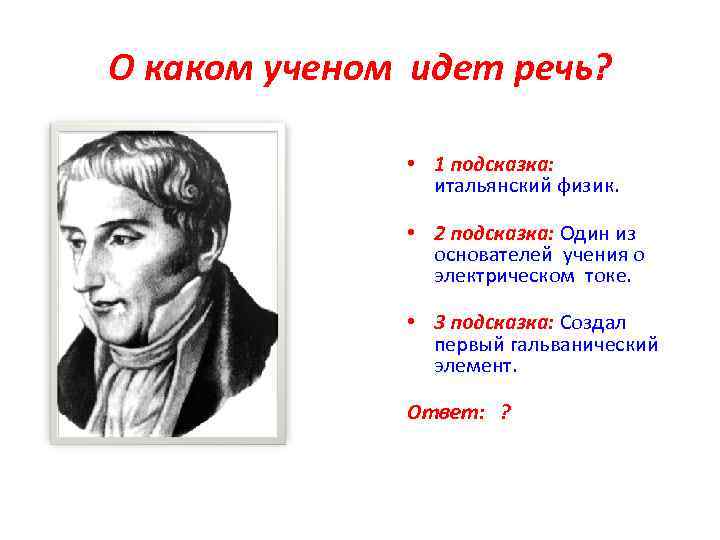 О каком ученом идет речь?

• 1 подсказка: итальянский физик.

• 2 подсказка: Один из основателей учения о электрическом токе.

• 3 подсказка: Создал первый гальванический элемент.

Ответ: ?